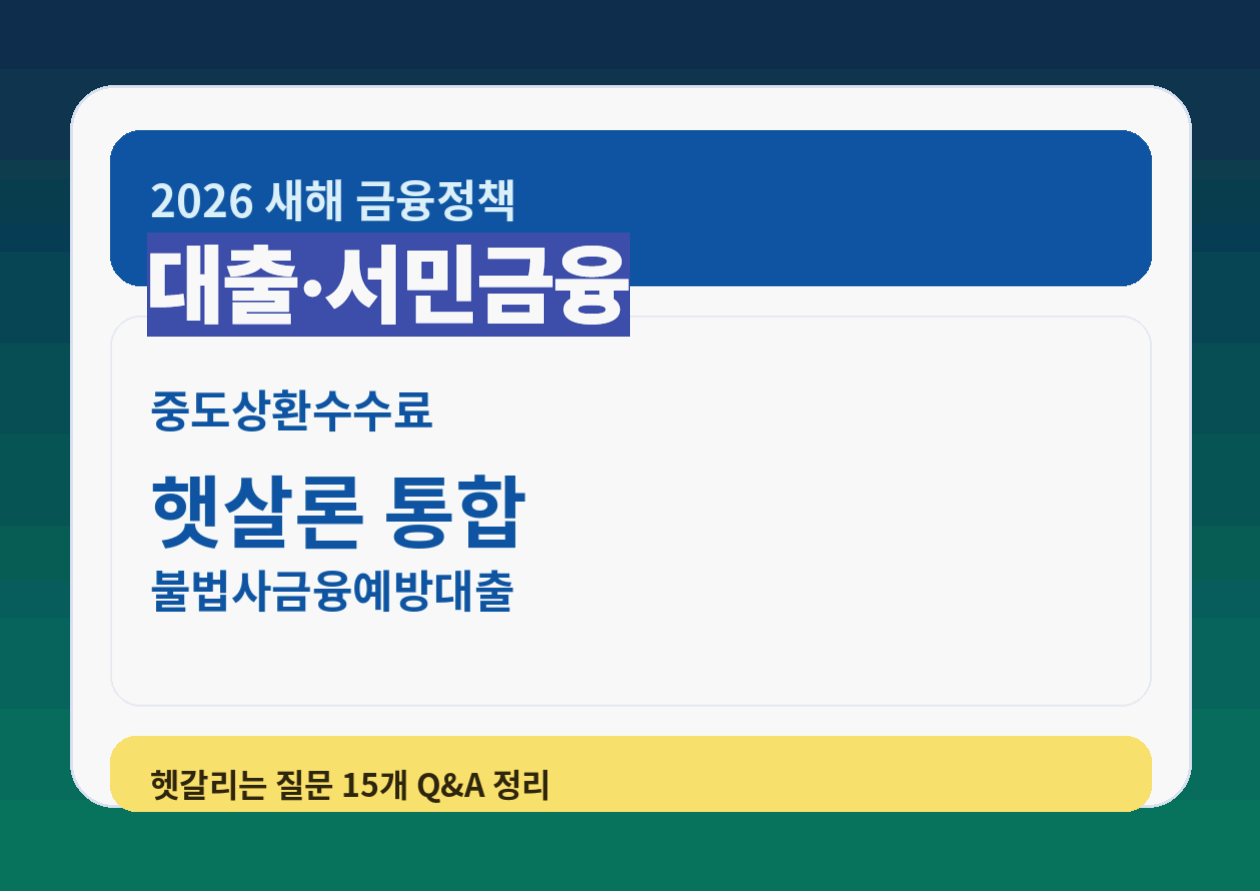 2026 새해 금융정책
대출·서민금융

중도상환수수료

햇살론 통합
불법사금융예방대출

헷갈리는 질문 15개 Q&A 정리